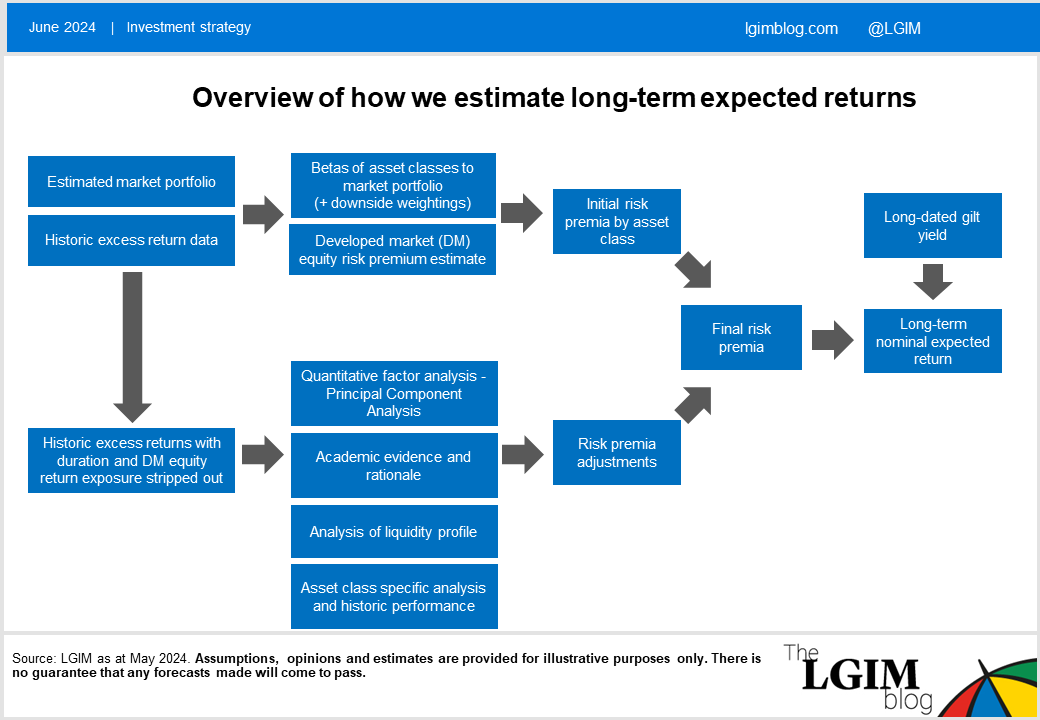 June 2024 | Investment strategy

lgimblog.com @LGIM

Overview of how we estimate long-term expected returns

Estimated market portfolio

Historic excess return data

Betas of asset classes to market portfolio (+ downside weightings)

Developed market (DM) equity risk premium estimate

Initial risk premia by asset class

Long-dated gilt yield

Final risk premia

Long-term nominal expected return

Historic excess returns with duration and DM equity return exposure stripped out

Quantitative factor analysis - Principal Component Analysis

Academic evidence and rationale

Analysis of liquidity profile

Asset class specific analysis and historic performance

Risk premia adjustments

Source: LGIM as at May 2024. Assumptions, opinions and estimates are provided for illustrative purposes only. There is no guarantee that any forecasts made will come to pass.

The LGIM blog